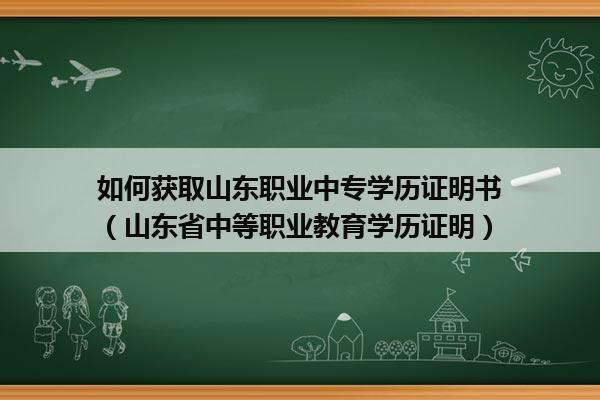 如何获取山东职业中专学历证明书
（山东省中等职业教育学历证明）